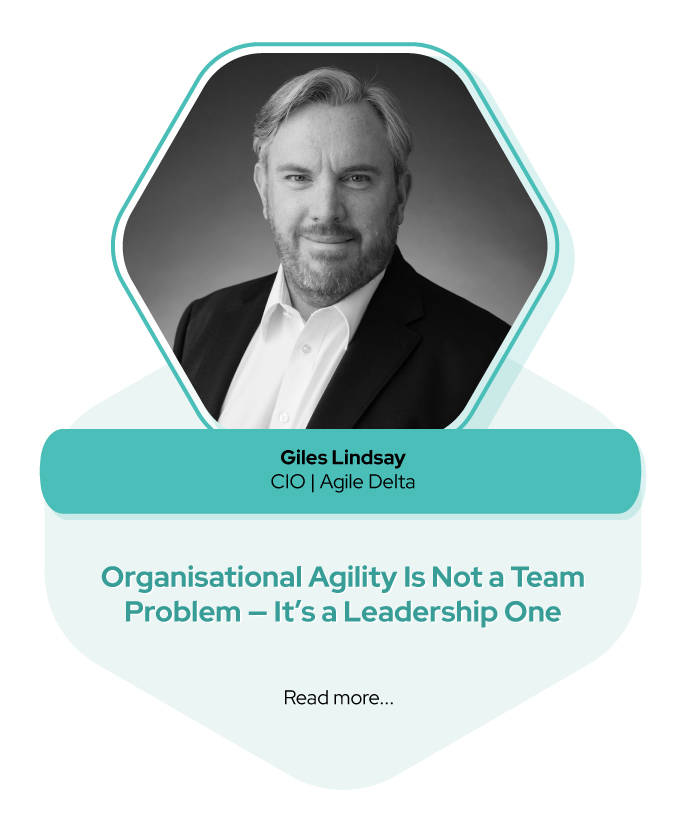 Giles Lindsay
CIO | Agile Delta

Organisational Agility Is Not a Team Problem — It's a Leadership One

Read more...